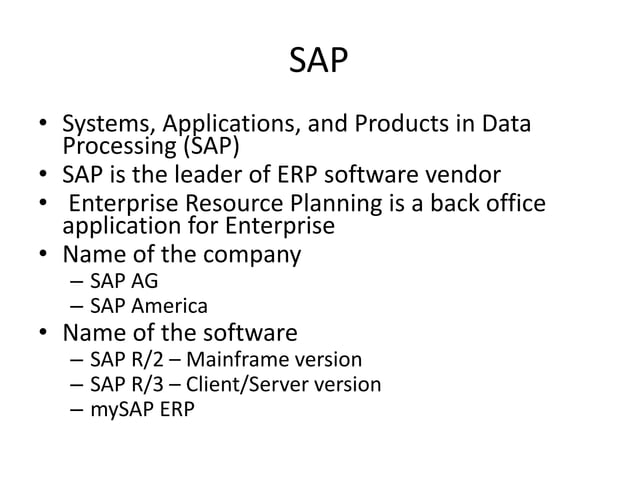 SAP

• Systems, Applications, and Products in Data Processing (SAP)
• SAP is the leader of ERP software vendor
• Enterprise Resource Planning is a back office application for Enterprise
• Name of the company
– SAP AG
– SAP America
• Name of the software
– SAP R/2 – Mainframe version
– SAP R/3 – Client/Server version
– mySAP ERP